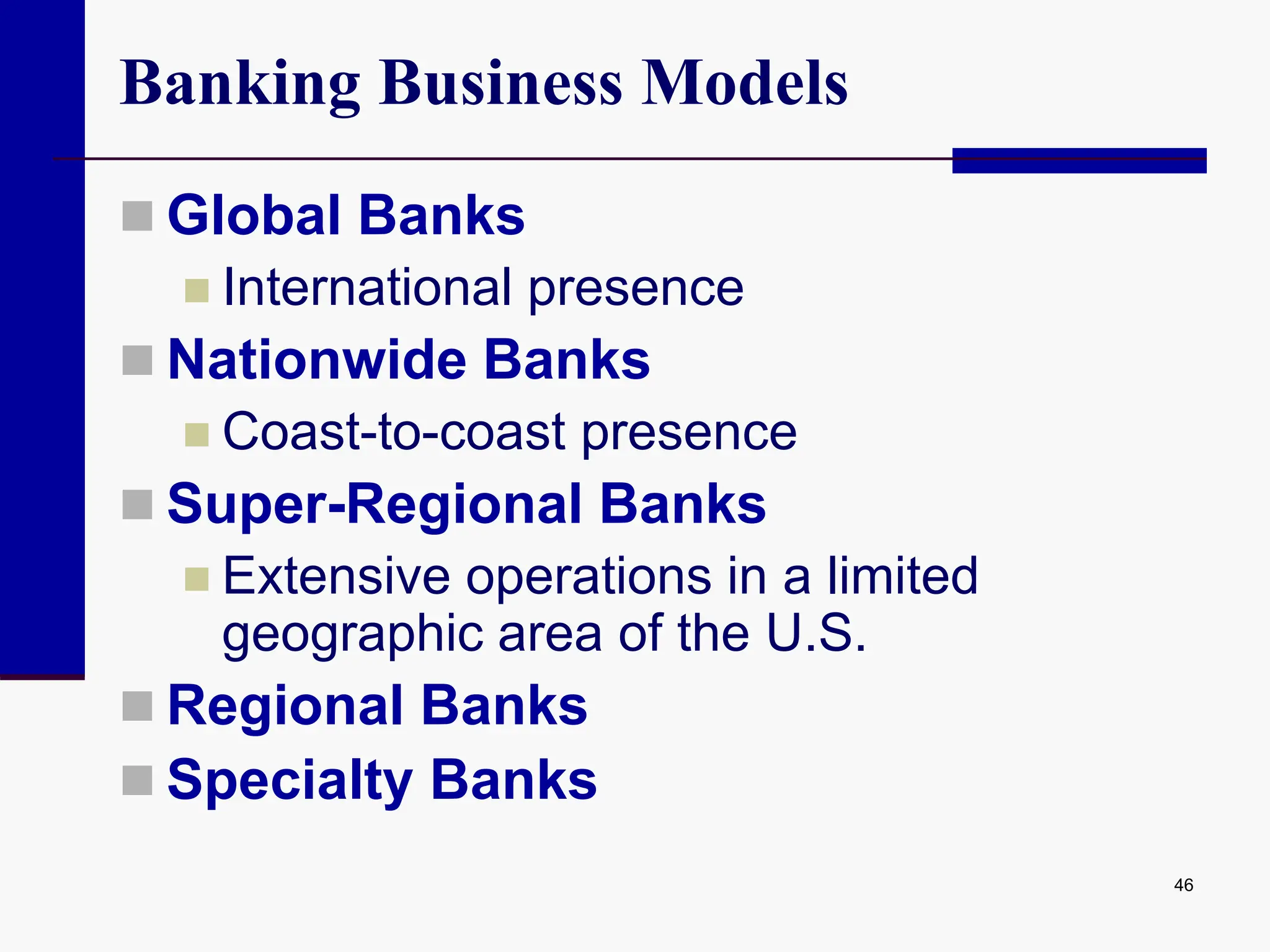 Banking Business Models

Global Banks

International presence

Nationwide Banks

Coast-to-coast presence

Super-Regional Banks

Extensive operations in a limited geographic area of the U.S.

Regional Banks

Specialty Banks

46